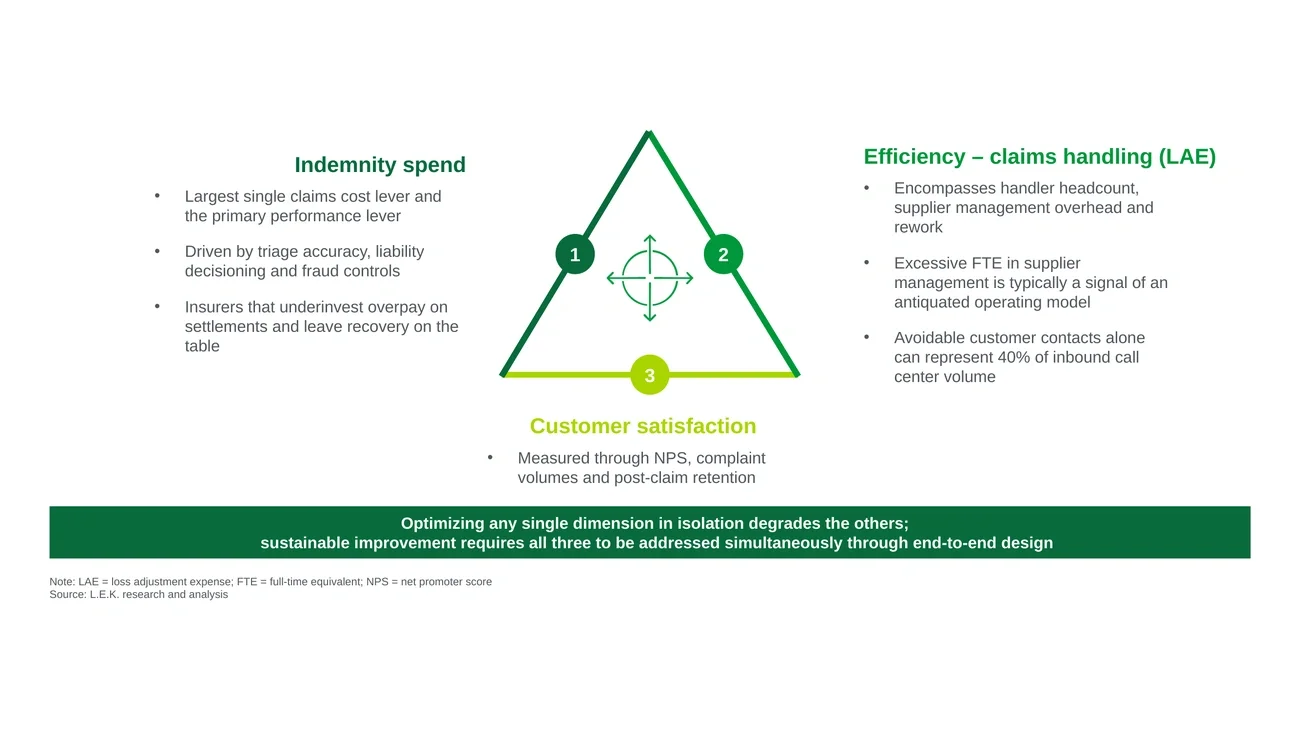 Indemnity spend

• Largest single claims cost lever and the primary performance lever

• Driven by triage accuracy, liability decisioning and fraud controls

• Insurers that underinvest overpay on settlements and leave recovery on the table

1

2

3

Efficiency – claims handling (LAE)

• Encompasses handler headcount, supplier management overhead and rework

• Excessive FTE in supplier management is typically a signal of an antiquated operating model

• Avoidable customer contacts alone can represent 40% of inbound call center volume

Customer satisfaction

• Measured through NPS, complaint volumes and post-claim retention

Optimizing any single dimension in isolation degrades the others;
sustainable improvement requires all three to be addressed simultaneously through end-to-end design

Note: LAE = loss adjustment expense; FTE = full-time equivalent; NPS = net promoter score
Source: L.E.K. research and analysis